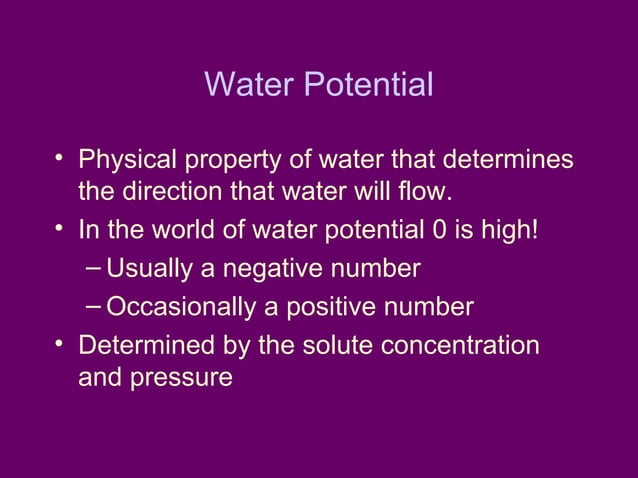 Water Potential

• Physical property of water that determines the direction that water will flow.
• In the world of water potential 0 is high!
– Usually a negative number
– Occasionally a positive number
• Determined by the solute concentration and pressure